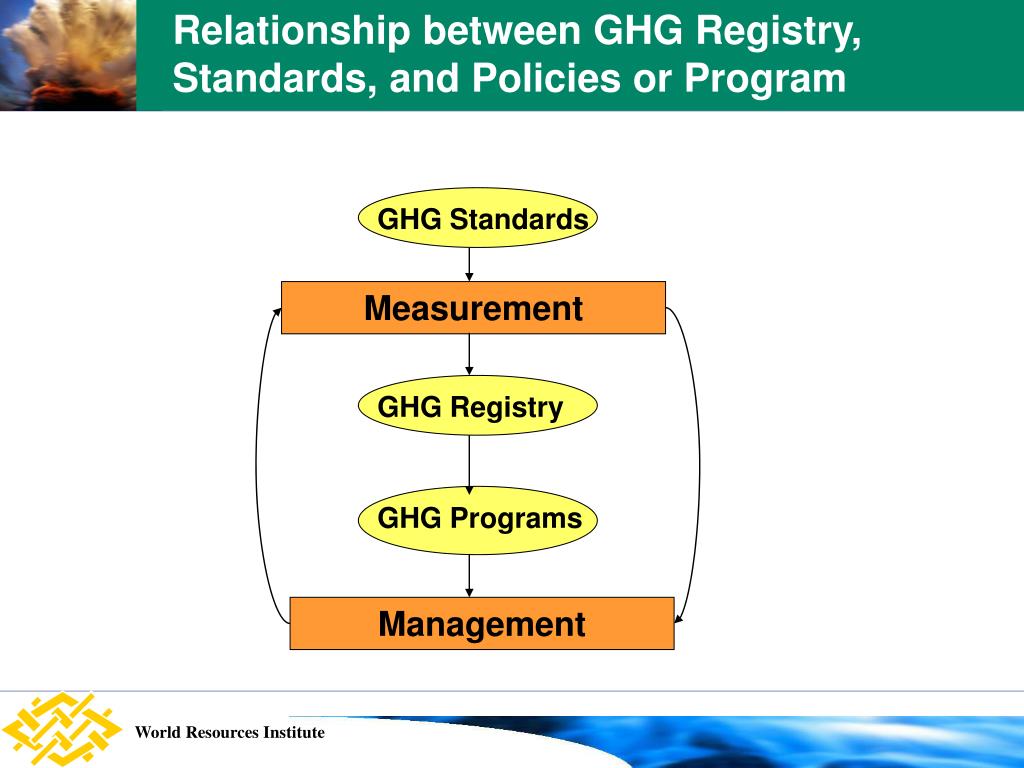 Relationship between GHG Registry, Standards, and Policies or Program

GHG Standards

Measurement

GHG Registry

GHG Programs

Management

World Resources Institute